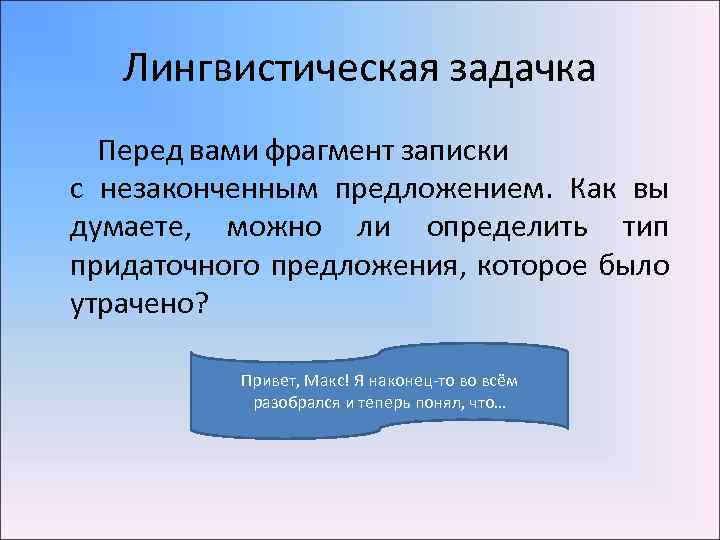 Лингвистическая задачка

Перед вами фрагмент записки с незаконченным предложением. Как вы думаете, можно ли определить тип придаточного предложения, которое было утрачено?

Привет, Макс! Я наконец-то во всём разобрался и теперь понял, что…